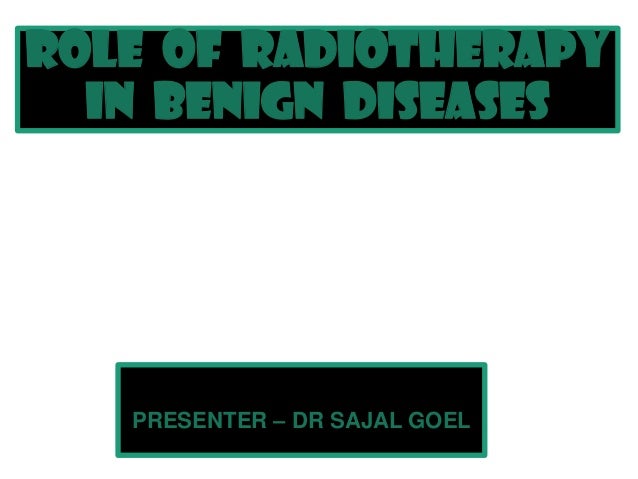 ROLE OF RADIOTHERAPY IN BENIGN DISEASES

PRESENTER – DR SAJAL GOEL